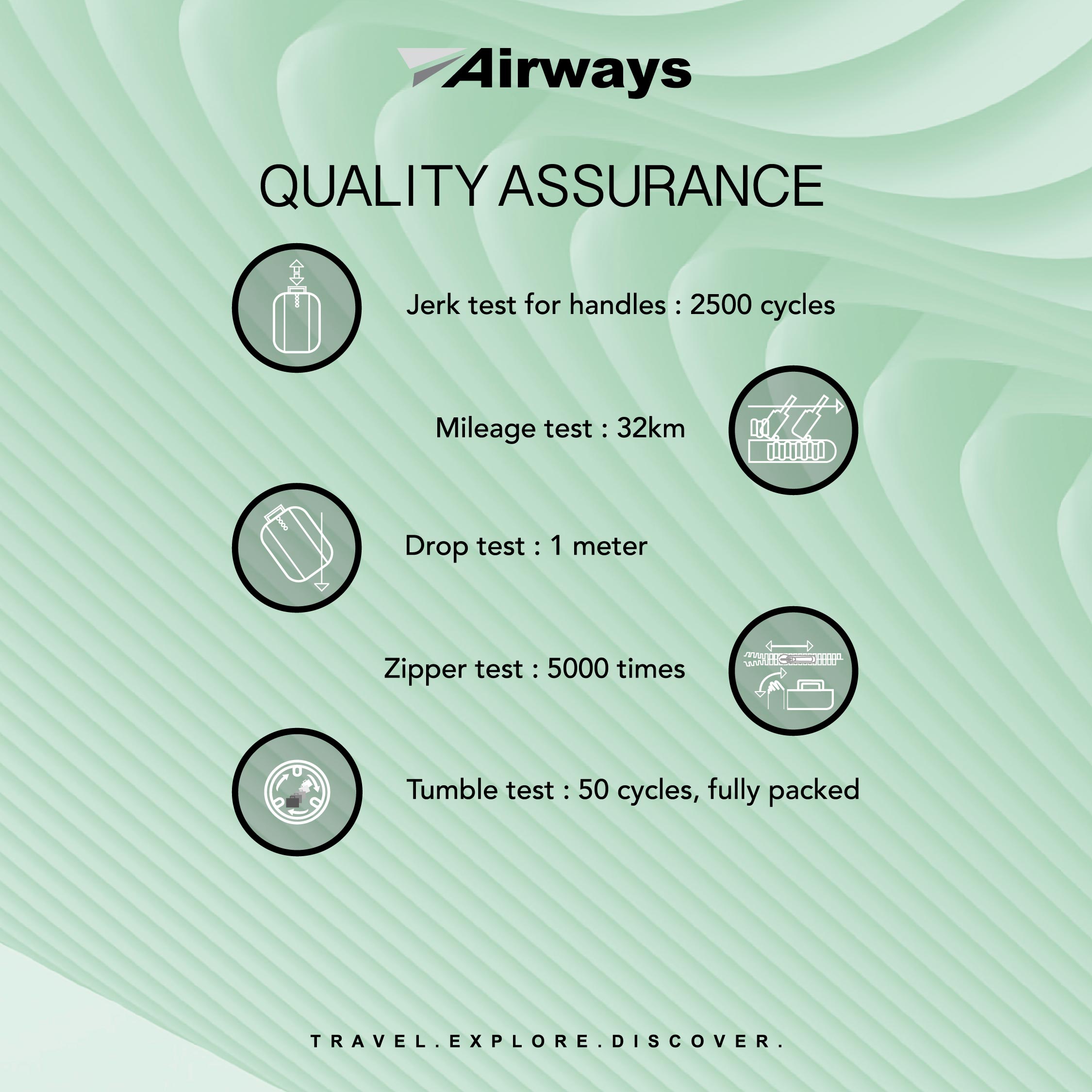 Airways

QUALITY ASSURANCE

Jerk test for handles : 2500 cycles

Mileage test : 32km

Drop test : 1 meter

Zipper test : 5000 times

Tumble test : 50 cycles, fully packed

TRAVEL.EXPLORE.DISCOVER.